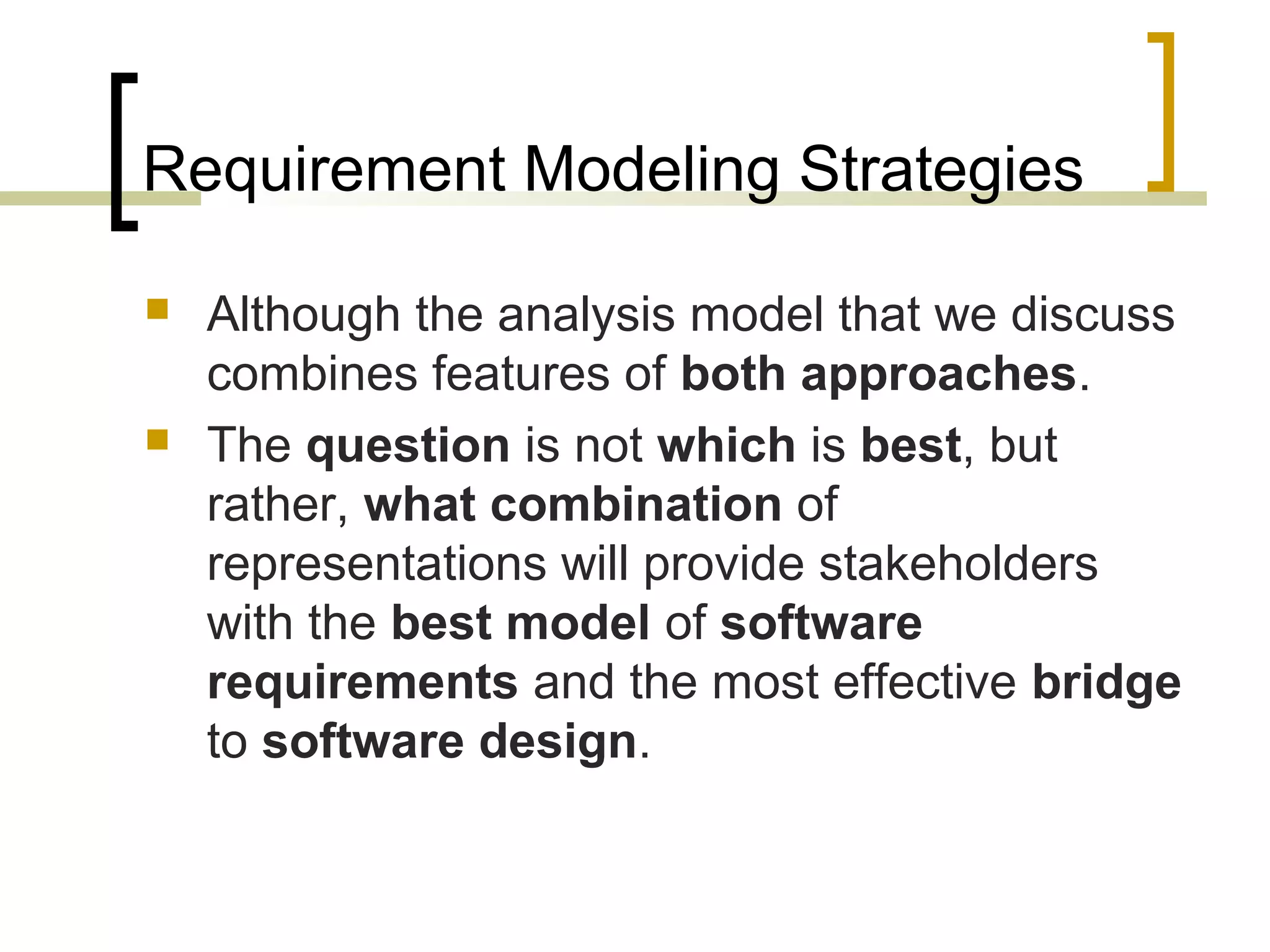 Requirement Modeling Strategies

Although the analysis model that we discuss combines features of both approaches.

The question is not which is best, but rather, what combination of representations will provide stakeholders with the best model of software requirements and the most effective bridge to software design.